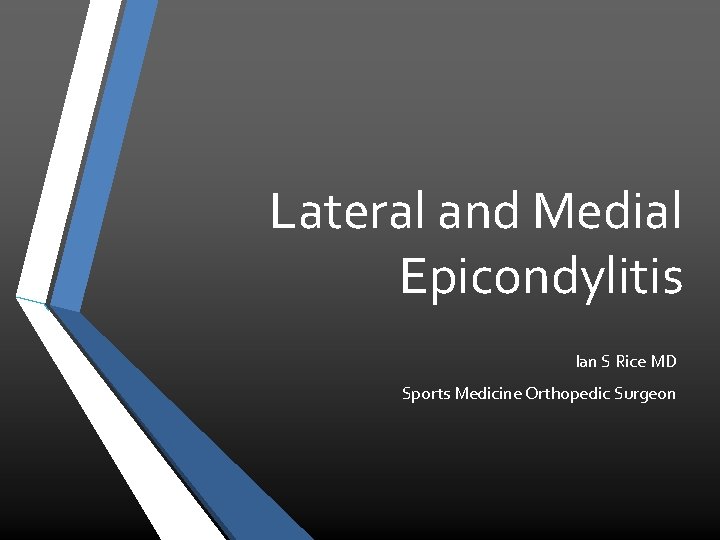 Lateral and Medial Epicondylitis

Ian S Rice MD

Sports Medicine Orthopedic Surgeon